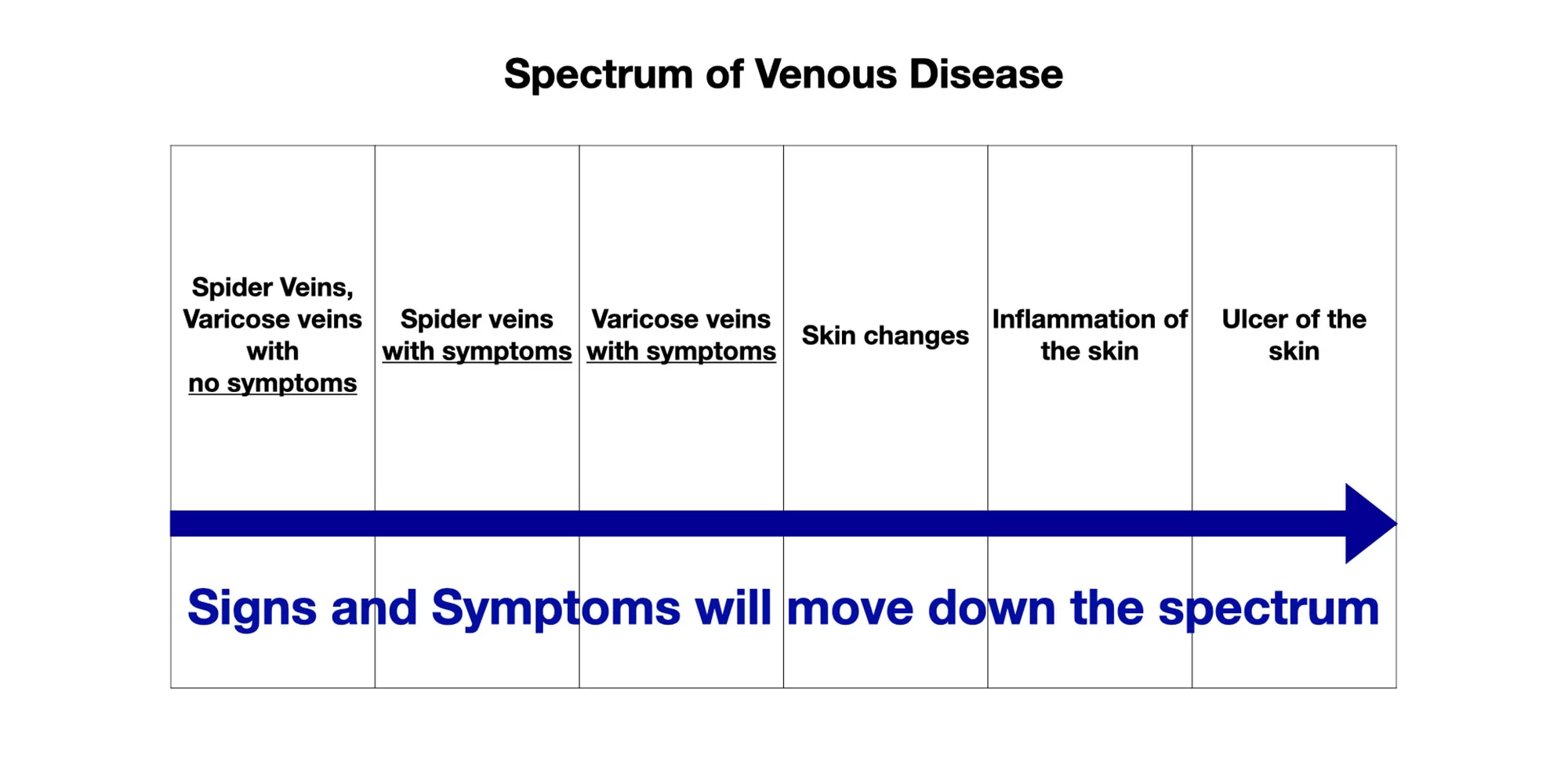 Spectrum of Venous Disease

| Spider Veins, Varicose veins with no symptoms | Spider veins with symptoms | Varicose veins with symptoms | Skin changes | Inflammation of the skin | Ulcer of the skin |
|---|---|---|---|---|---|

Signs and Symptoms will move down the spectrum